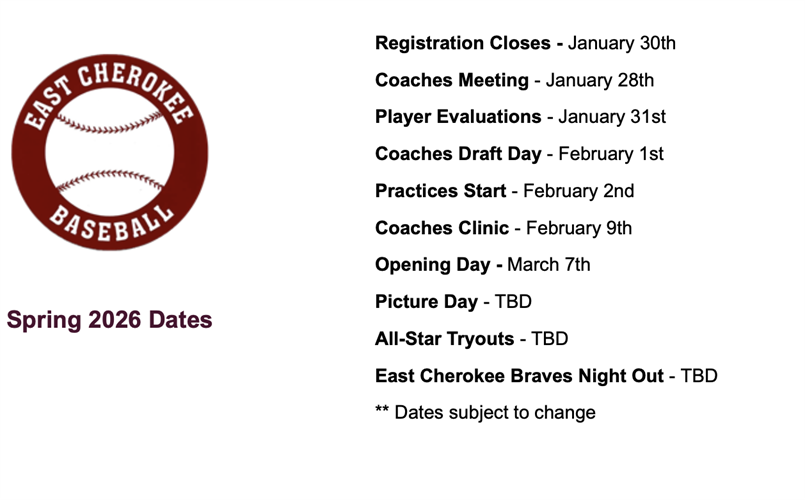 EAST CHEROKEE
BASEBALL

Spring 2026 Dates

Registration Closes - January 30th

Coaches Meeting - January 28th

Player Evaluations - January 31st

Coaches Draft Day - February 1st

Practices Start - February 2nd

Coaches Clinic - February 9th

Opening Day - March 7th

Picture Day - TBD

All-Star Tryouts - TBD

East Cherokee Braves Night Out - TBD

** Dates subject to change